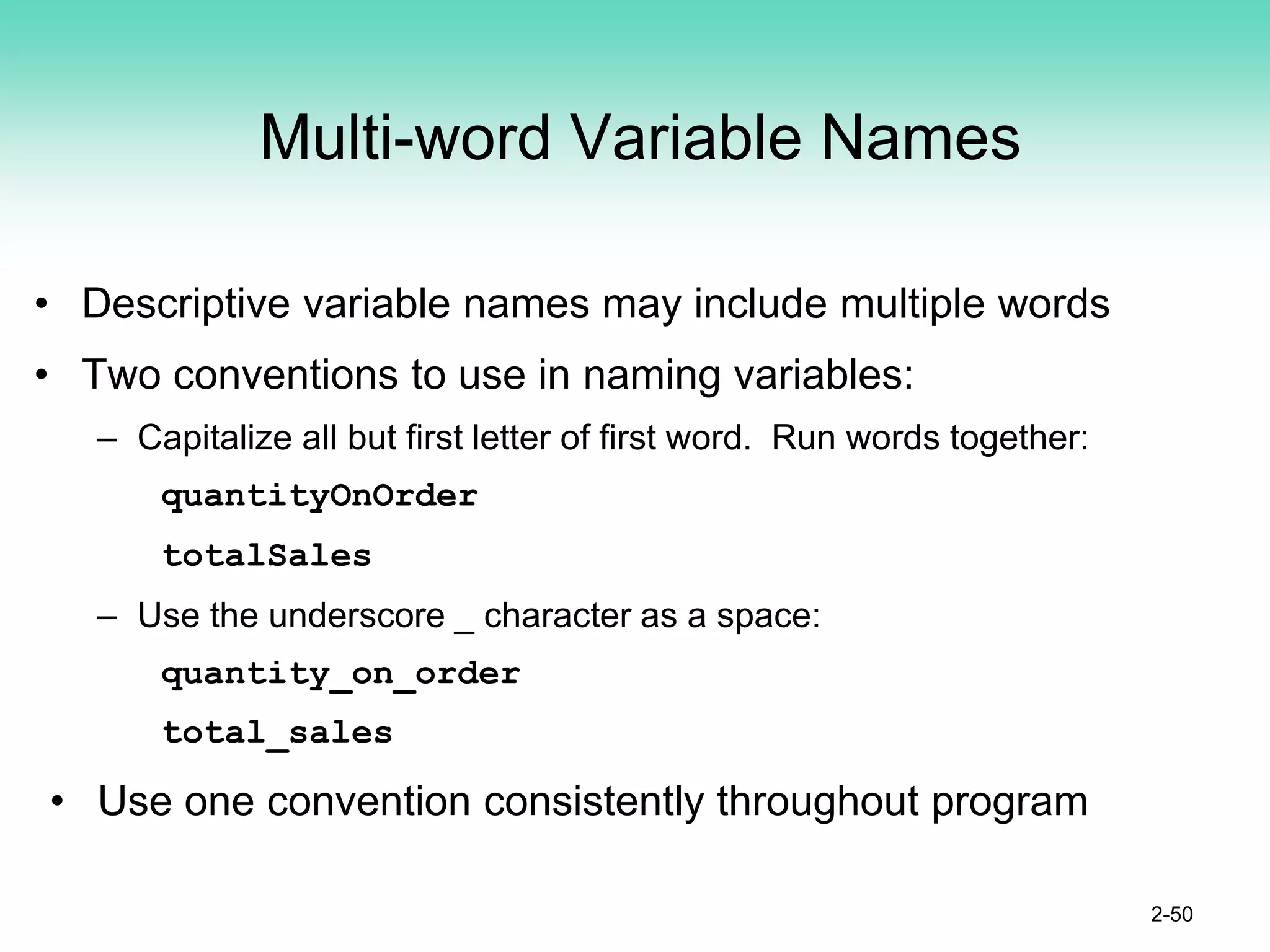 Multi-word Variable Names

• Descriptive variable names may include multiple words

• Two conventions to use in naming variables:

– Capitalize all but first letter of first word. Run words together:

quantityOnOrder

totalSales

– Use the underscore _ character as a space:

quantity_on_order

total_sales

• Use one convention consistently throughout program

2-50